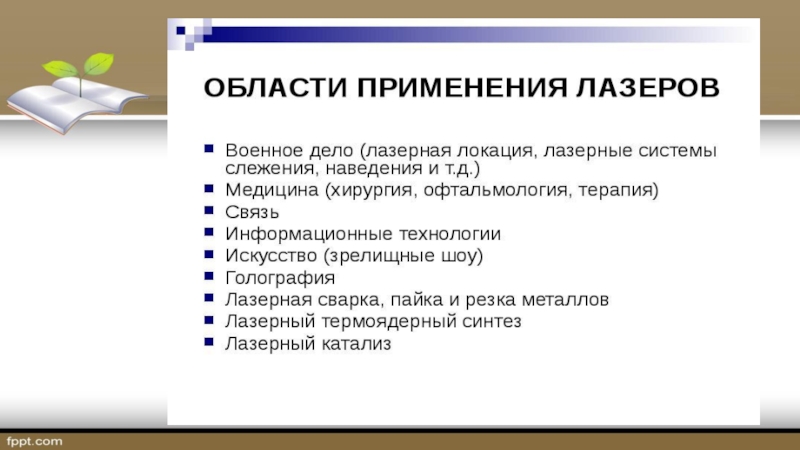 ОБЛАСТИ ПРИМЕНЕНИЯ ЛАЗЕРОВ

- Военное дело (лазерная локация, лазерные системы слежения, наведения и т.д.)
- Медицина (хирургия, офтальмология, терапия)
- Связь
- Информационные технологии
- Искусство (зрелищные шоу)
- Голография
- Лазерная сварка, пайка и резка металлов
- Лазерный термоядерный синтез
- Лазерный катализ

fppt.com